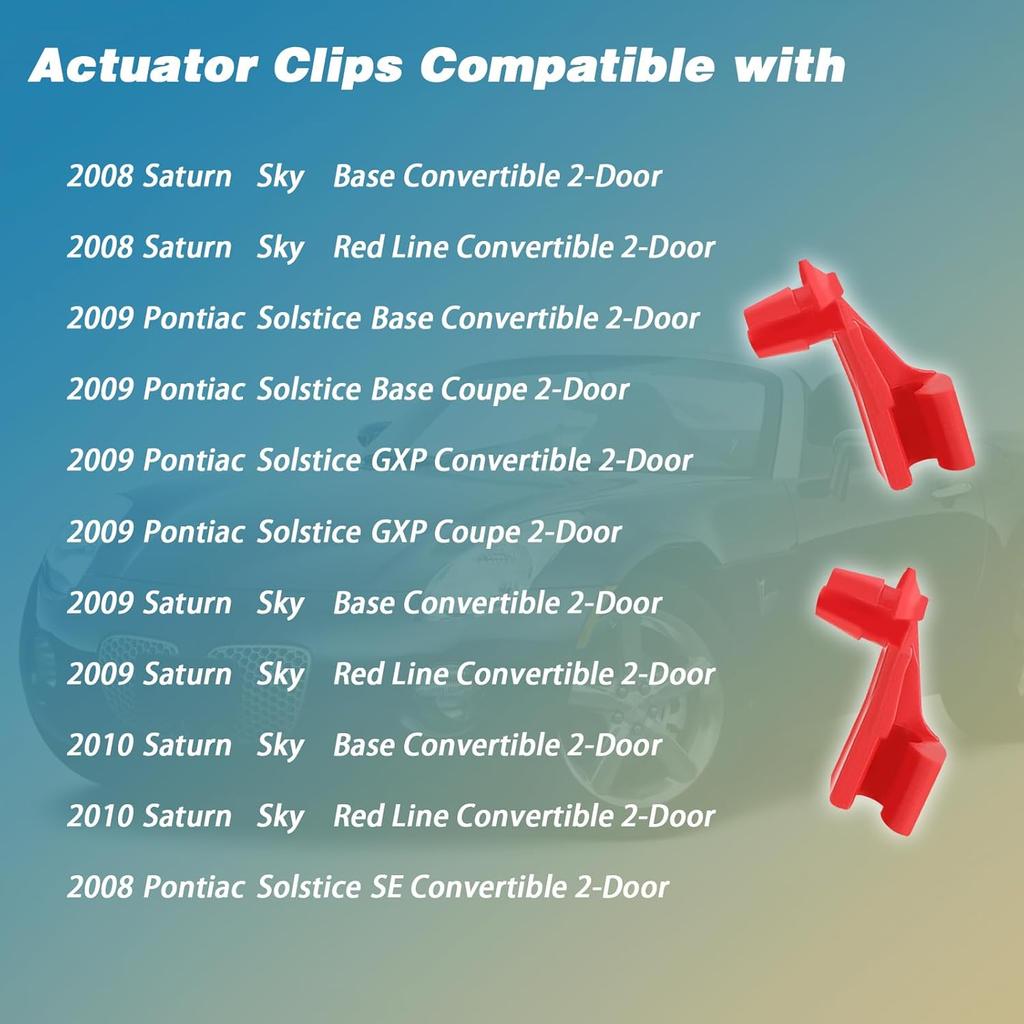 Actuator Clips Compatible with

2008 Saturn Sky Base Convertible 2-Door

2008 Saturn Sky Red Line Convertible 2-Door

2009 Pontiac Solstice Base Convertible 2-Door

2009 Pontiac Solstice Base Coupe 2-Door

2009 Pontiac Solstice GXP Convertible 2-Door

2009 Pontiac Solstice GXP Coupe 2-Door

2009 Saturn Sky Base Convertible 2-Door

2009 Saturn Sky Red Line Convertible 2-Door

2010 Saturn Sky Base Convertible 2-Door

2010 Saturn Sky Red Line Convertible 2-Door

2008 Pontiac Solstice SE Convertible 2-Door